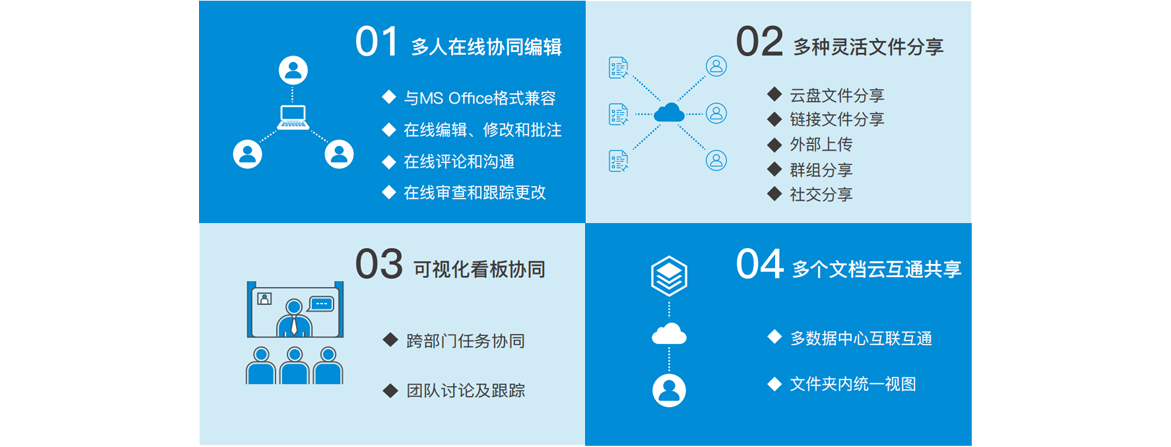 01 多人在线协同编辑

◆ 与MS Office格式兼容
◆ 在线编辑、修改和批注
◆ 在线评论和沟通
◆ 在线审查和跟踪更改

02 多种灵活文件分享

◆ 云盘文件分享
◆ 链接文件分享
◆ 外部上传
◆ 群组分享
◆ 社交分享

03 可视化看板协同

◆ 跨部门任务协同
◆ 团队讨论及跟踪

04 多个文档云互通共享

◆ 多数据中心互联互通
◆ 文件夹内统一视图